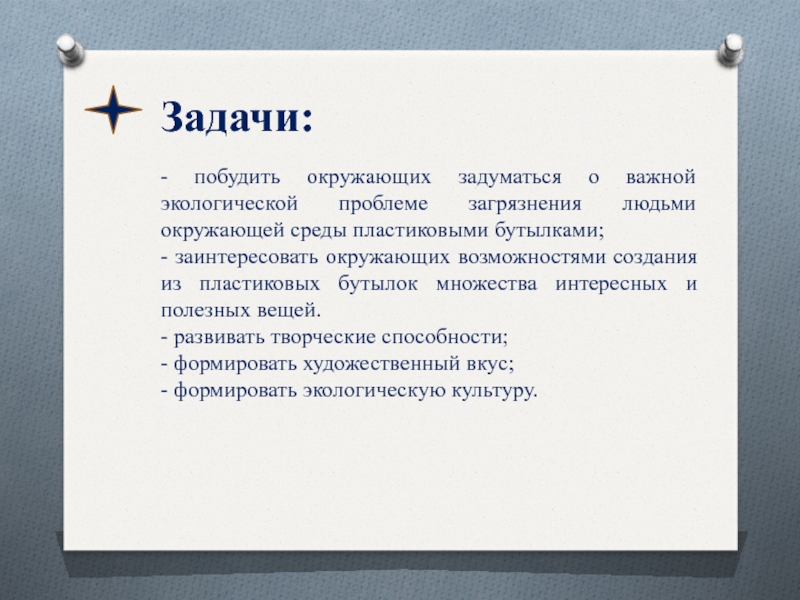 Задачи:

- побудить окружающих задуматься о важной экологической проблеме загрязнения людьми окружающей среды пластиковыми бутылками;
- заинтересовать окружающих возможностями создания из пластиковых бутылок множества интересных и полезных вещей.
- развивать творческие способности;
- формировать художественный вкус;
- формировать экологическую культуру.